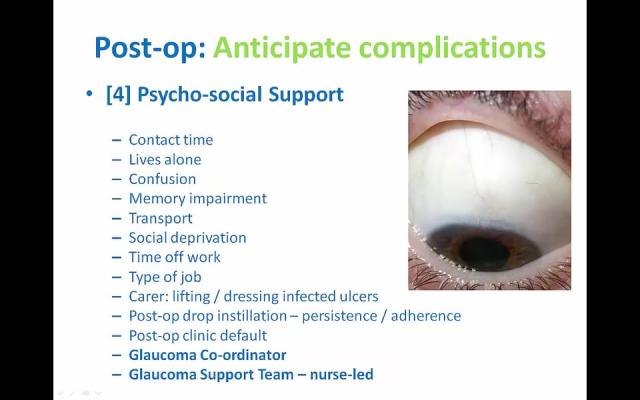 Post-op: Anticipate complications

• [4] Psycho-social Support

– Contact time
– Lives alone
– Confusion
– Memory impairment
– Transport
– Social deprivation
– Time off work
– Type of job
– Carer: lifting / dressing infected ulcers
– Post-op drop instillation – persistence / adherence
– Post-op clinic default
– Glaucoma Co-ordinator
– Glaucoma Support Team – nurse-led